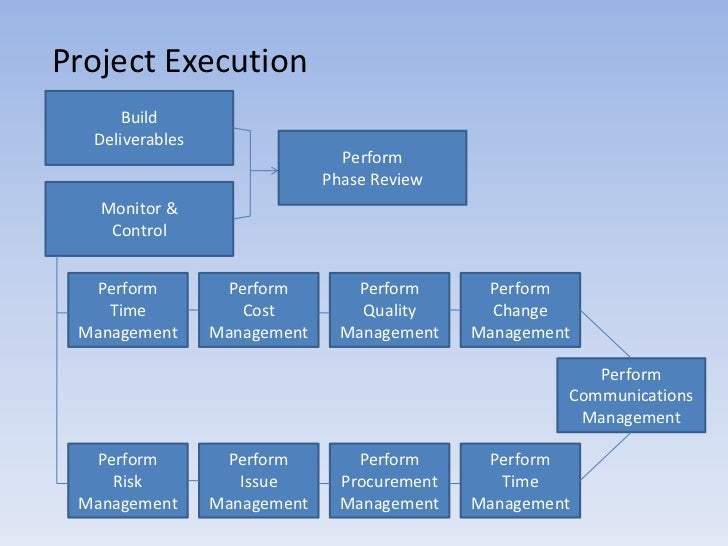 Project Execution

Build Deliverables

Monitor & Control

Perform Phase Review

Perform Time Management

Perform Cost Management

Perform Quality Management

Perform Change Management

Perform Communications Management

Perform Risk Management

Perform Issue Management

Perform Procurement Management

Perform Time Management